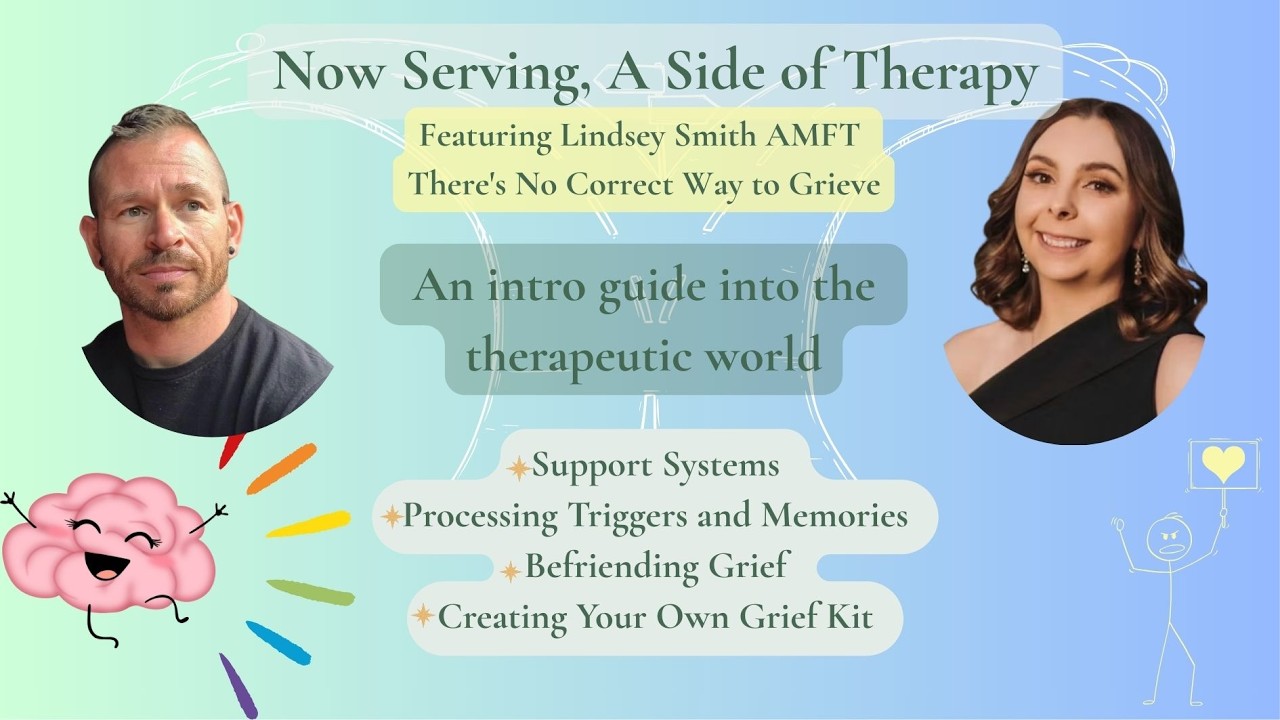 Now Serving, A Side of Therapy

Featuring Lindsey Smith AMFT
There's No Correct Way to Grieve

An intro guide into the therapeutic world

Support Systems
Processing Triggers and Memories
Befriending Grief
Creating Your Own Grief Kit